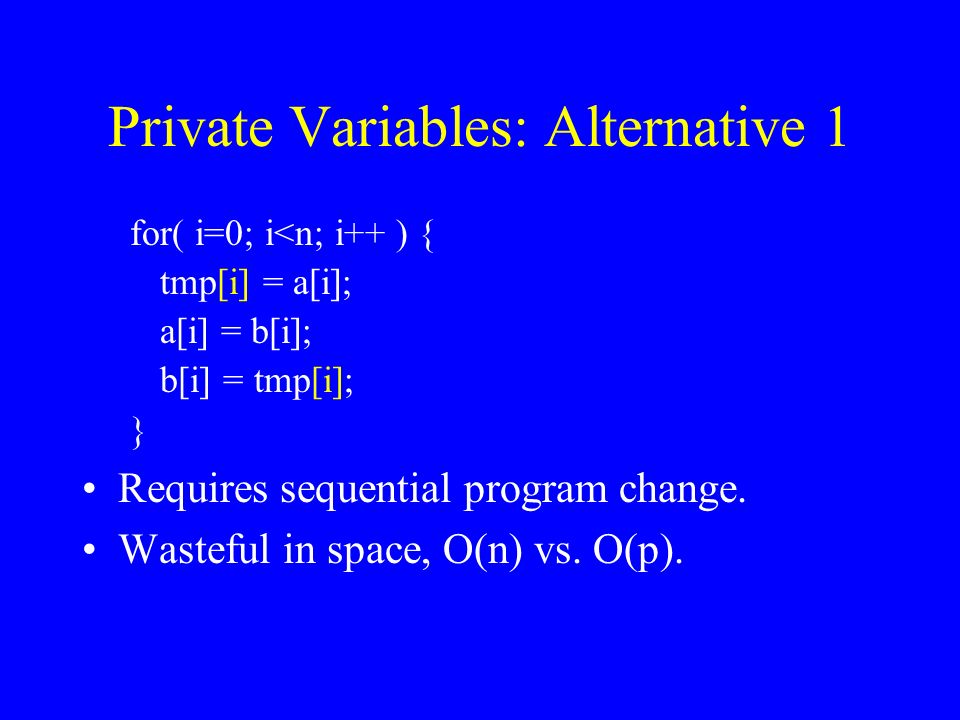 Private Variables: Alternative 1

for( i=0; i<n; i++ ) {
tmp[i] = a[i];
a[i] = b[i];
b[i] = tmp[i];
}

• Requires sequential program change.
• Wasteful in space, O(n) vs. O(p).